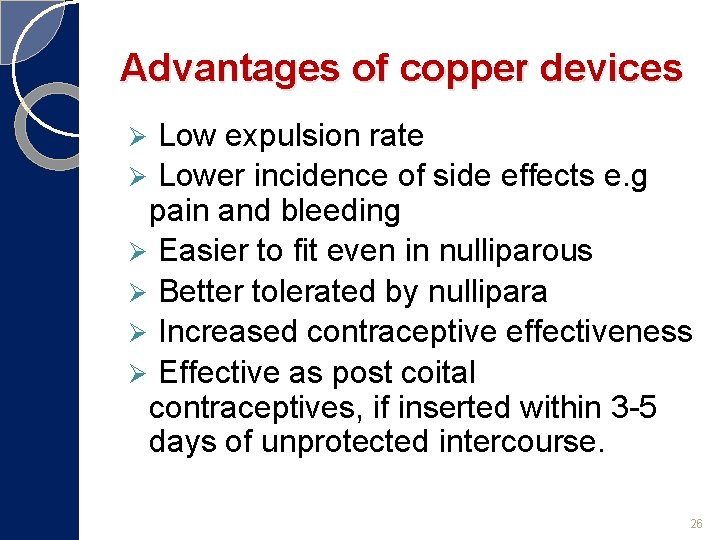 Advantages of copper devices

➢ Low expulsion rate

➢ Lower incidence of side effects e.g pain and bleeding

➢ Easier to fit even in nulliparous

➢ Better tolerated by nullipara

➢ Increased contraceptive effectiveness

➢ Effective as post coital contraceptives, if inserted within 3-5 days of unprotected intercourse.

26